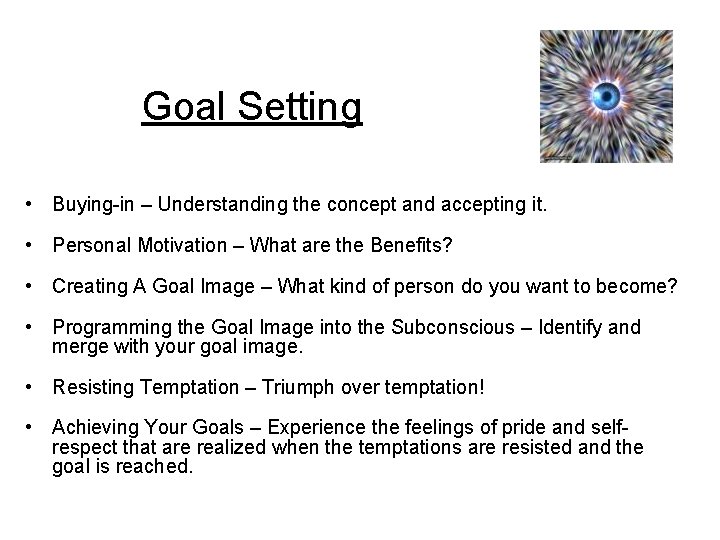 Goal Setting

• Buying-in – Understanding the concept and accepting it.

• Personal Motivation – What are the Benefits?

• Creating A Goal Image – What kind of person do you want to become?

• Programming the Goal Image into the Subconscious – Identify and merge with your goal image.

• Resisting Temptation – Triumph over temptation!

• Achieving Your Goals – Experience the feelings of pride and self-respect that are realized when the temptations are resisted and the goal is reached.